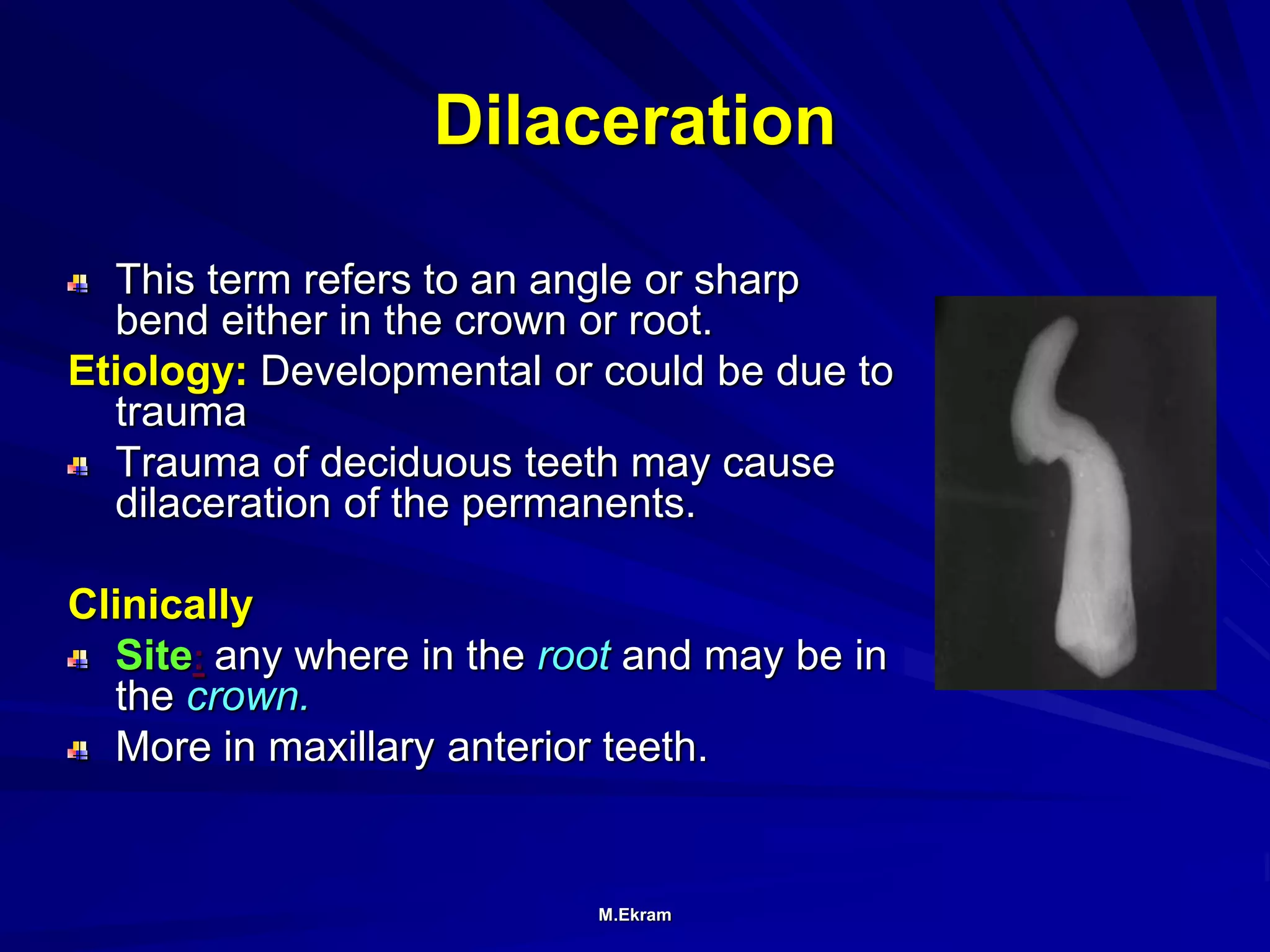 Dilaceration

This term refers to an angle or sharp bend either in the crown or root.

Etiology: Developmental or could be due to trauma

Trauma of deciduous teeth may cause dilaceration of the permanents.

Clinically

Site: any where in the root and may be in the crown.

More in maxillary anterior teeth.

M.Ekram